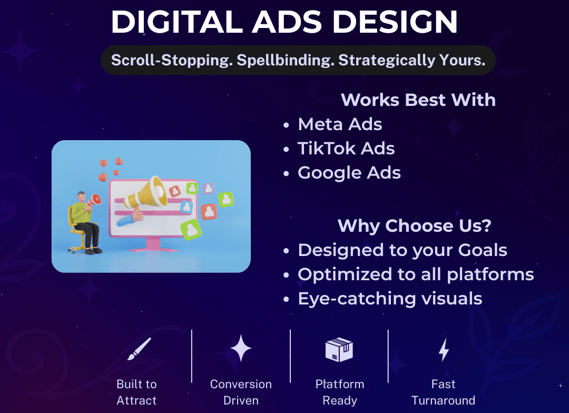 DIGITAL ADS DESIGN

Scroll-Stopping. Spellbinding. Strategically Yours.

Works Best With
• Meta Ads
• TikTok Ads
• Google Ads

Why Choose Us?
• Designed to your Goals
• Optimized to all platforms
• Eye-catching visuals

Built to Attract

Conversion Driven

Platform Ready

Fast Turnaround